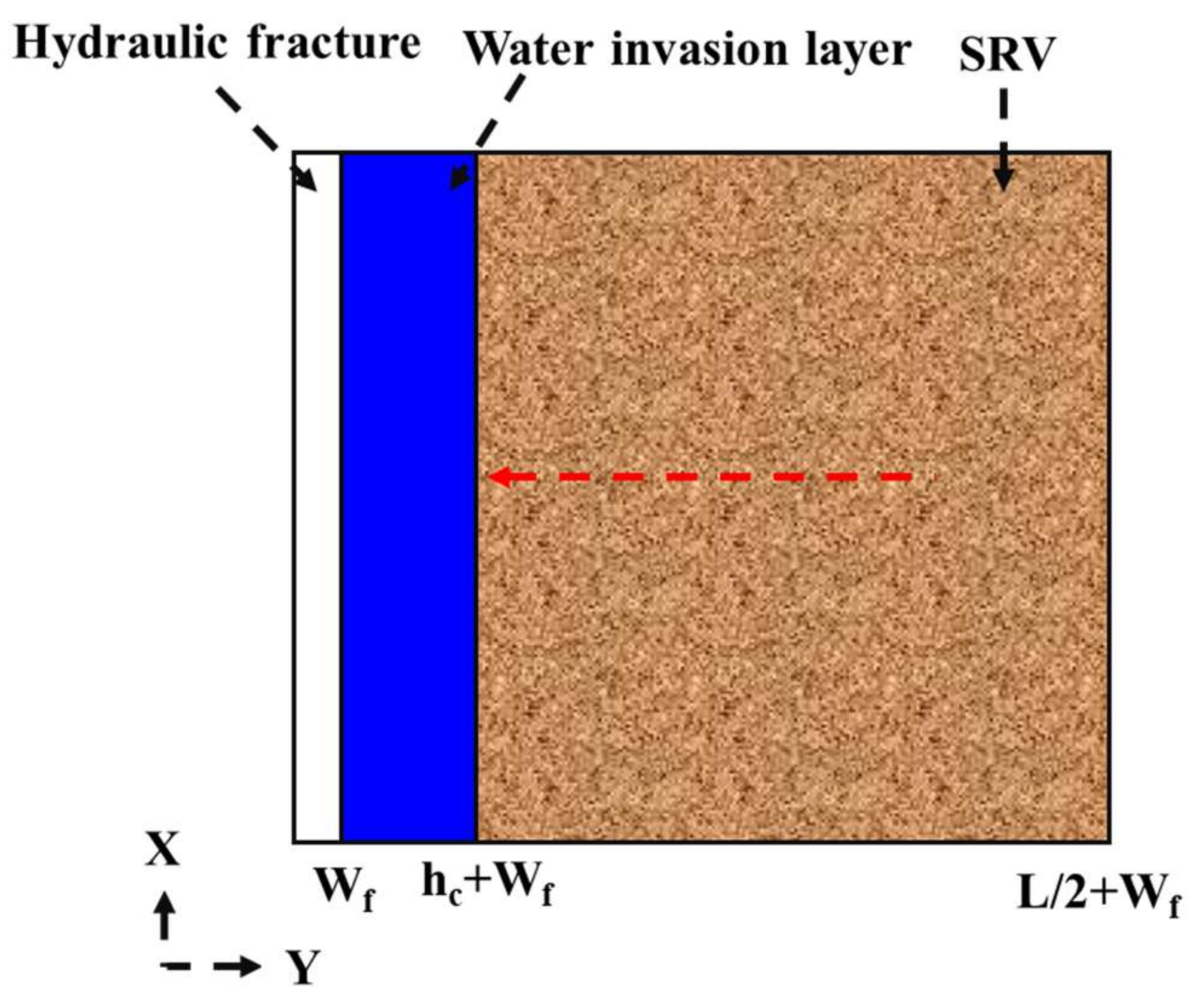 Hydraulic fracture
Water invasion layer
SRV

X
$W_f$
$h_c+W_f$
$L/2+W_f$
Y